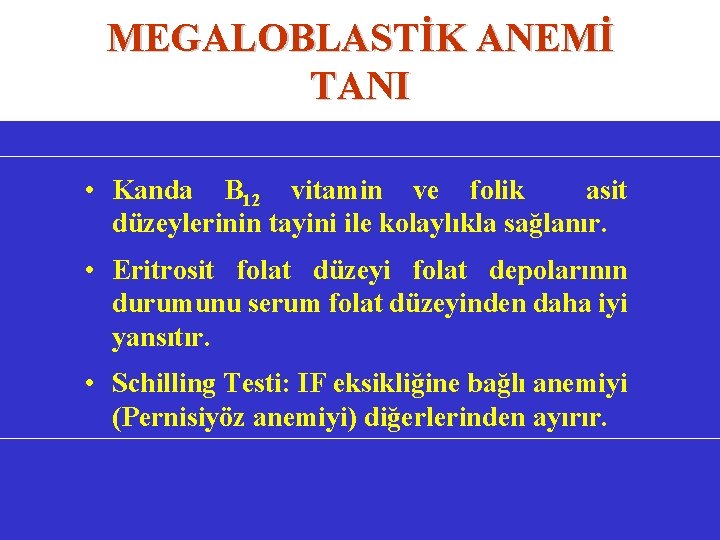 MEGALOBLASTİK ANEMİ
TANI

• Kanda $B_{12}$ vitamin ve folik asit düzeylerinin tayini ile kolaylıkla sağlanır.

• Eritrosit folat düzeyi folat depolarının durumunu serum folat düzeyinden daha iyi yansıtır.

• Schilling Testi: IF eksikliğine bağlı anemiyi (Pernisiyöz anemiyi) diğerlerinden ayırır.